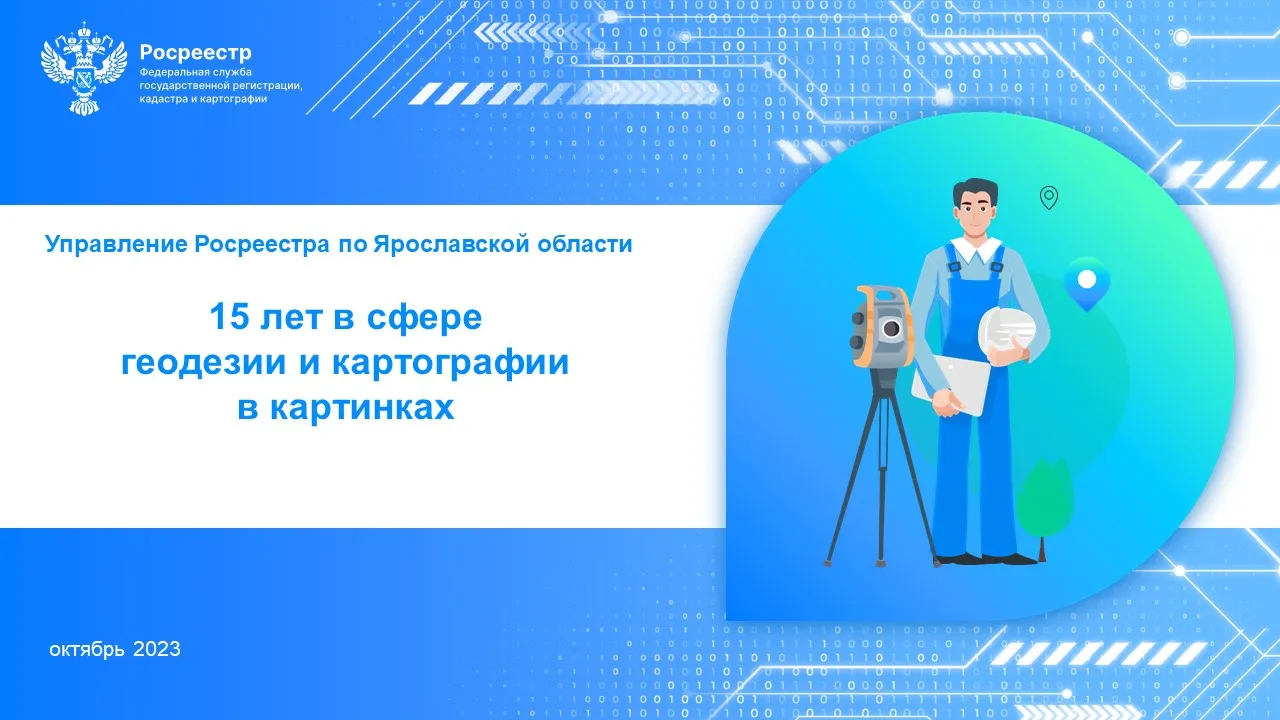 Росреестр
Федеральная служба государственной регистрации, кадастра и картографии

Управление Росреестра по Ярославской области

15 лет в сфере геодезии и картографии в картинках

октябрь 2023